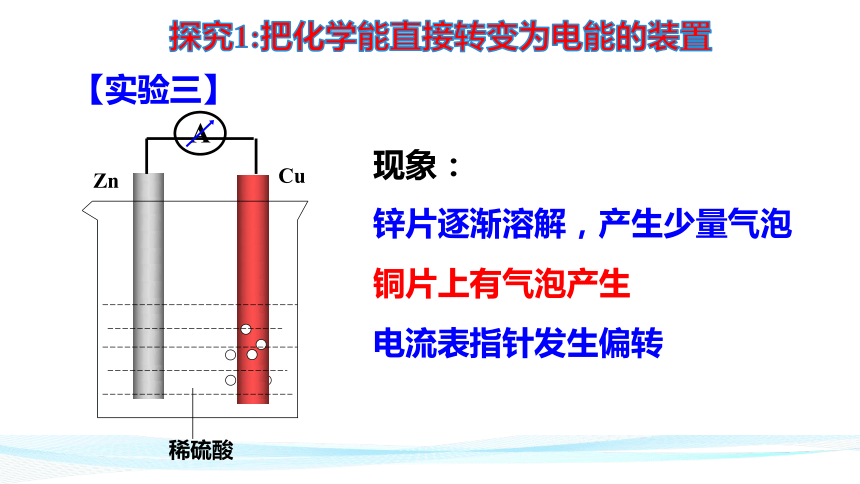 探究1:把化学能直接转变为电能的装置

【实验三】

A

Zn

Cu

稀硫酸

现象：

锌片逐渐溶解，产生少量气泡

铜片上有气泡产生

电流表指针发生偏转